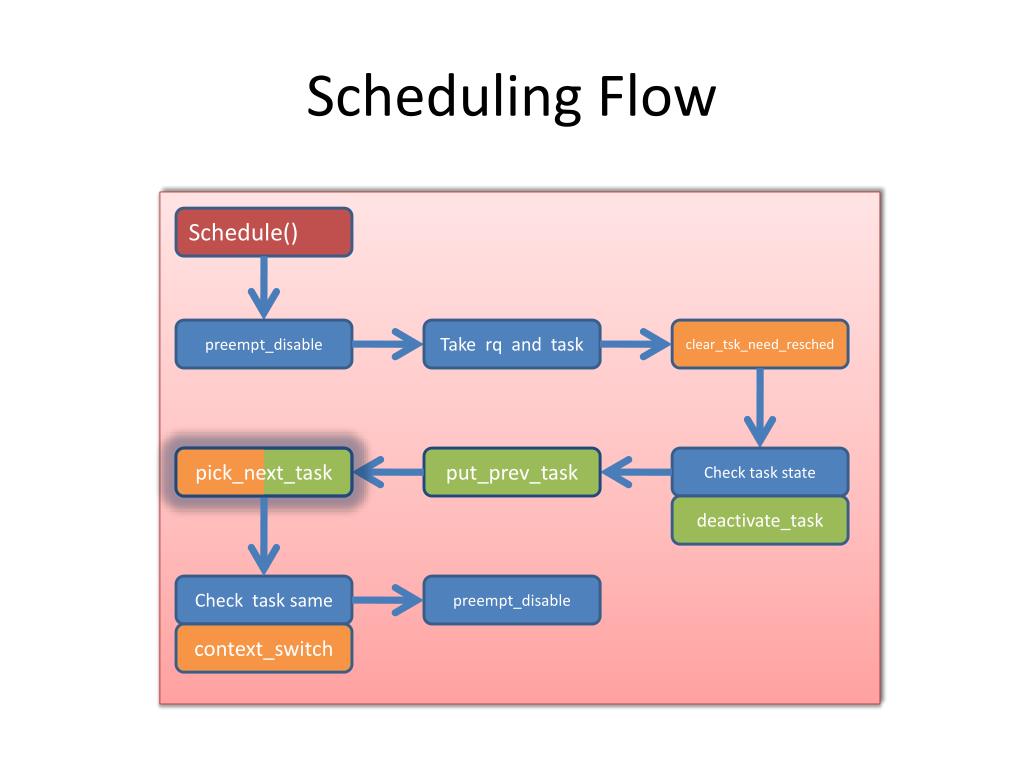 Scheduling Flow

Schedule()

preempt_disable

Take rq and task

clear_tsk_need_resched

Check task state

deactivate_task

put_prev_task

pick_next_task

Check task same

context_switch

preempt_disable